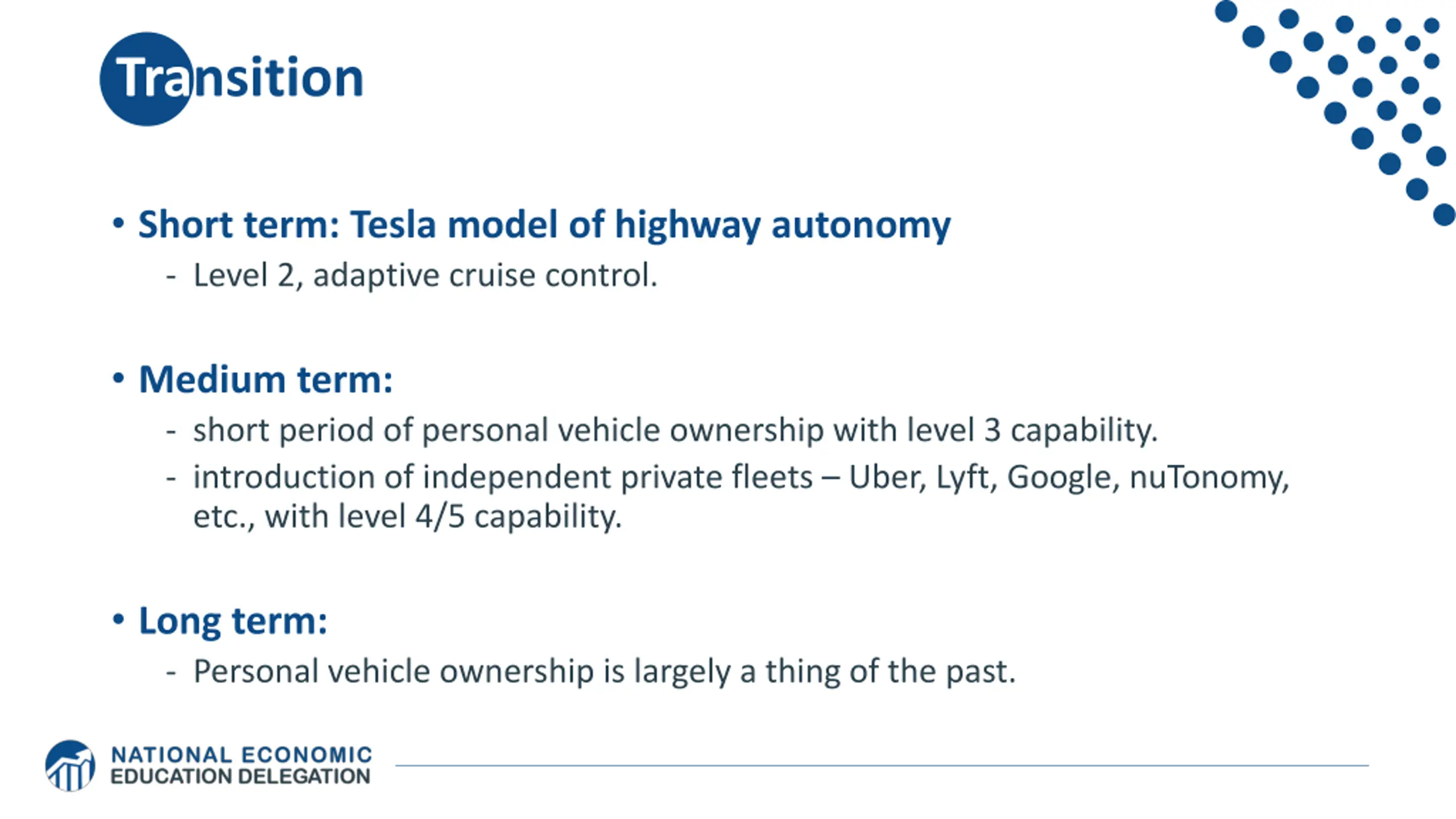 Transition

• Short term: Tesla model of highway autonomy
- Level 2, adaptive cruise control.

• Medium term:
- short period of personal vehicle ownership with level 3 capability.
- introduction of independent private fleets – Uber, Lyft, Google, nuTonomy, etc., with level 4/5 capability.

• Long term:
- Personal vehicle ownership is largely a thing of the past.

NATIONAL ECONOMIC EDUCATION DELEGATION